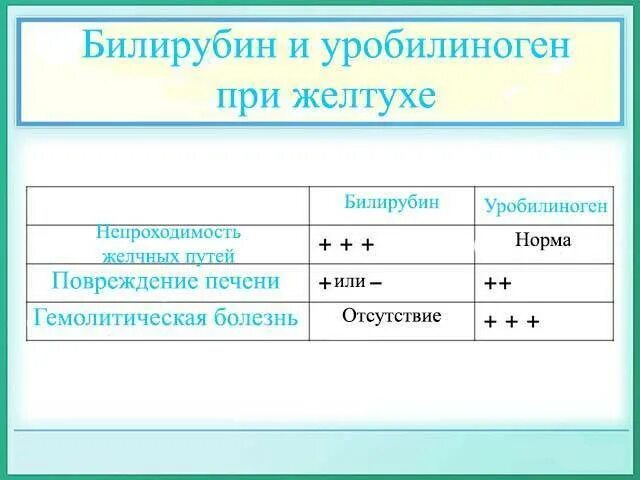 Билирубин и уробилиноген при желтухе

|  | Билирубин | Уробилиноген |
|---|---|---|
| Непроходимость желчных путей | + + + | Норма |
| Повреждение печени | + или – | ++ |
| Гемолитическая болезнь | Отсутствие | + + + |